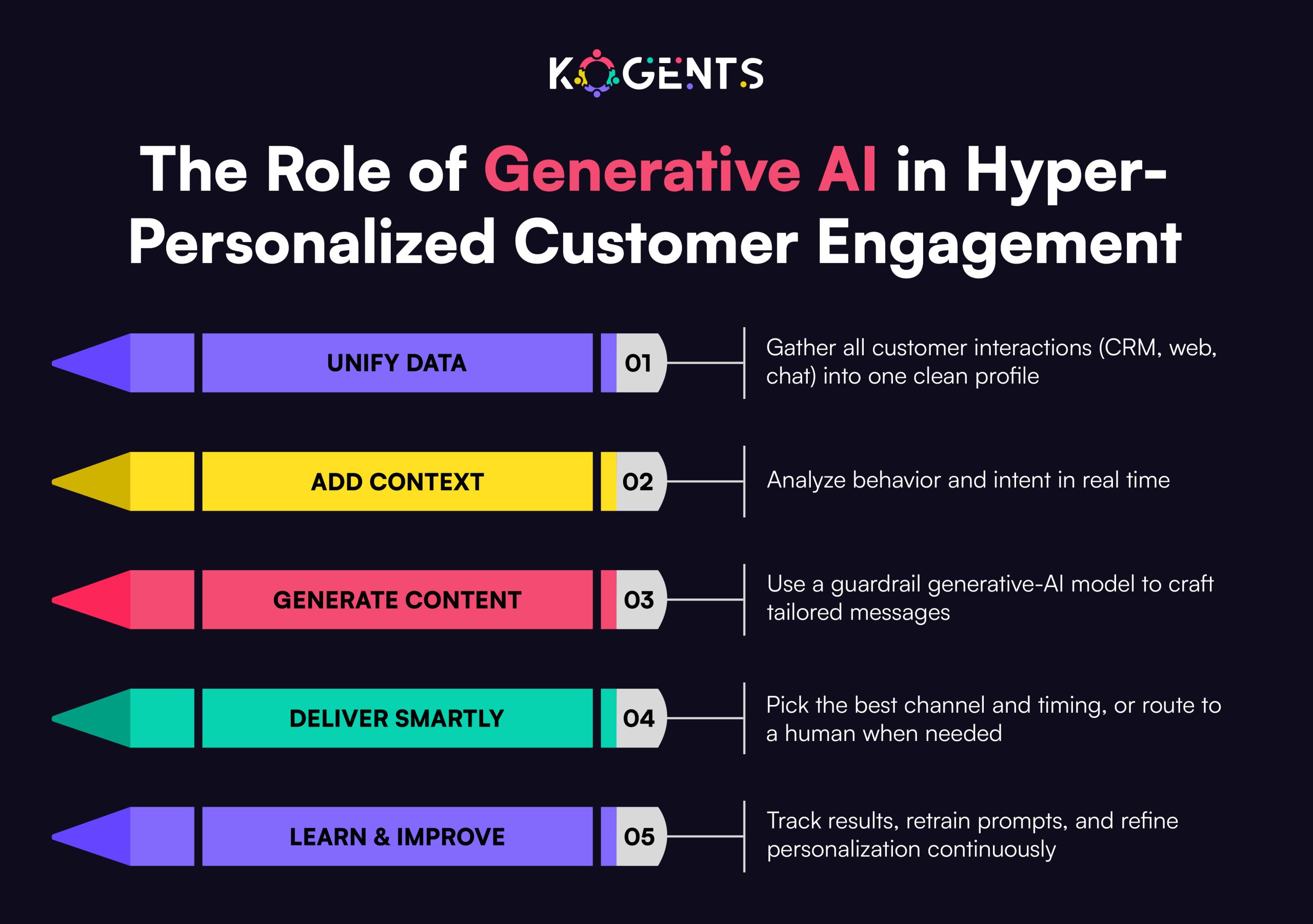 KOGENTS

The Role of Generative AI in Hyper-Personalized Customer Engagement

UNIFY DATA 01
Gather all customer interactions (CRM, web, chat) into one clean profile

ADD CONTEXT 02
Analyze behavior and intent in real time

GENERATE CONTENT 03
Use a guardrail generative-AI model to craft tailored messages

DELIVER SMARTLY 04
Pick the best channel and timing, or route to a human when needed

LEARN & IMPROVE 05
Track results, retrain prompts, and refine personalization continuously